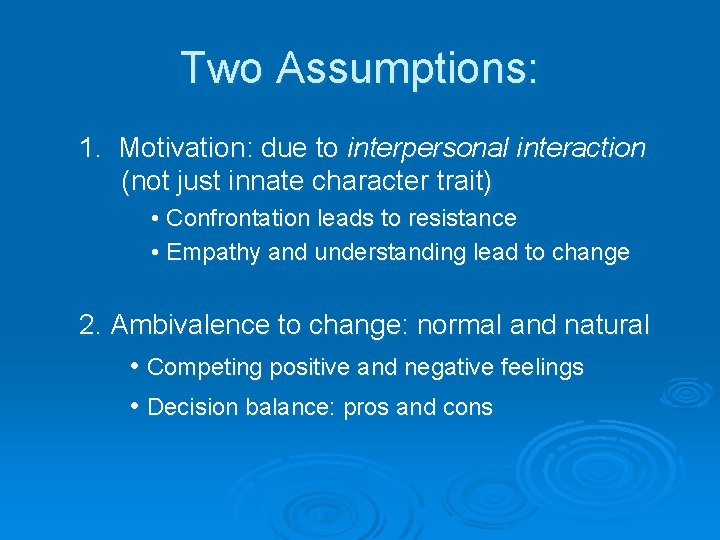 Two Assumptions:

1. Motivation: due to interpersonal interaction (not just innate character trait)

• Confrontation leads to resistance
• Empathy and understanding lead to change

2. Ambivalence to change: normal and natural

• Competing positive and negative feelings
• Decision balance: pros and cons